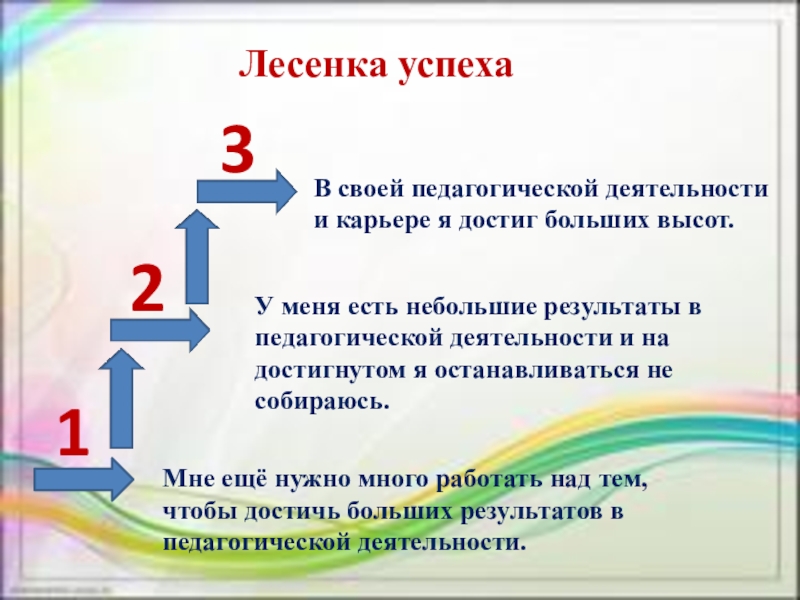 Лесенка успеха

3

В своей педагогической деятельности и карьере я достиг больших высот.

2

У меня есть небольшие результаты в педагогической деятельности и на достигнутом я останавливаться не собираюсь.

1

Мне ещё нужно много работать над тем, чтобы достичь больших результатов в педагогической деятельности.